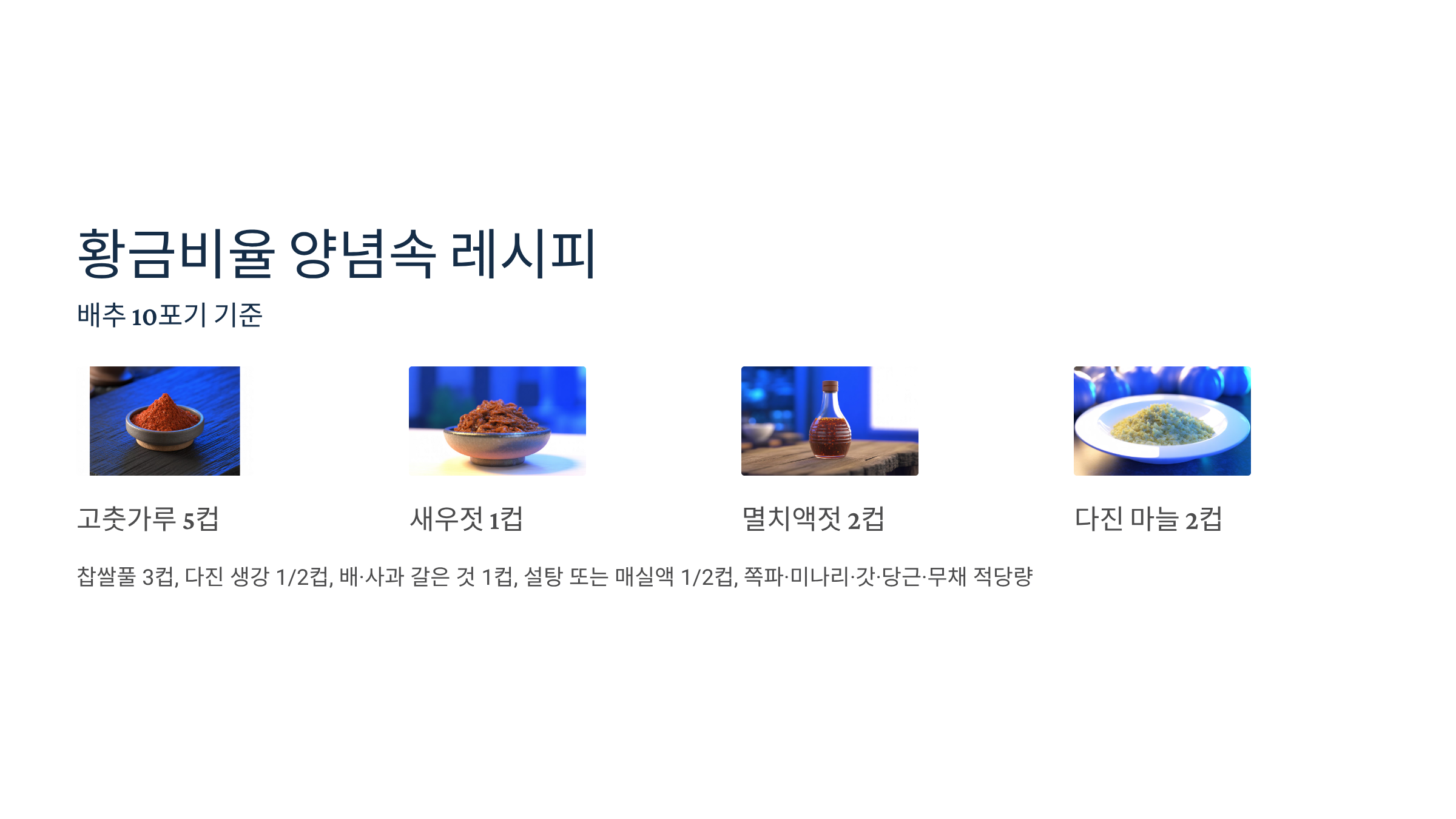 황금비율 양념속 레시피

배추 10포기 기준

고춧가루 5컵

새우젓 1컵

멸치액젓 2컵

다진 마늘 2컵

찹쌀풀 3컵, 다진 생강 1/2컵, 배·사과 갈은 것 1컵, 설탕 또는 매실액 1/2컵, 쪽파·미나리·갓·당근·무채 적당량